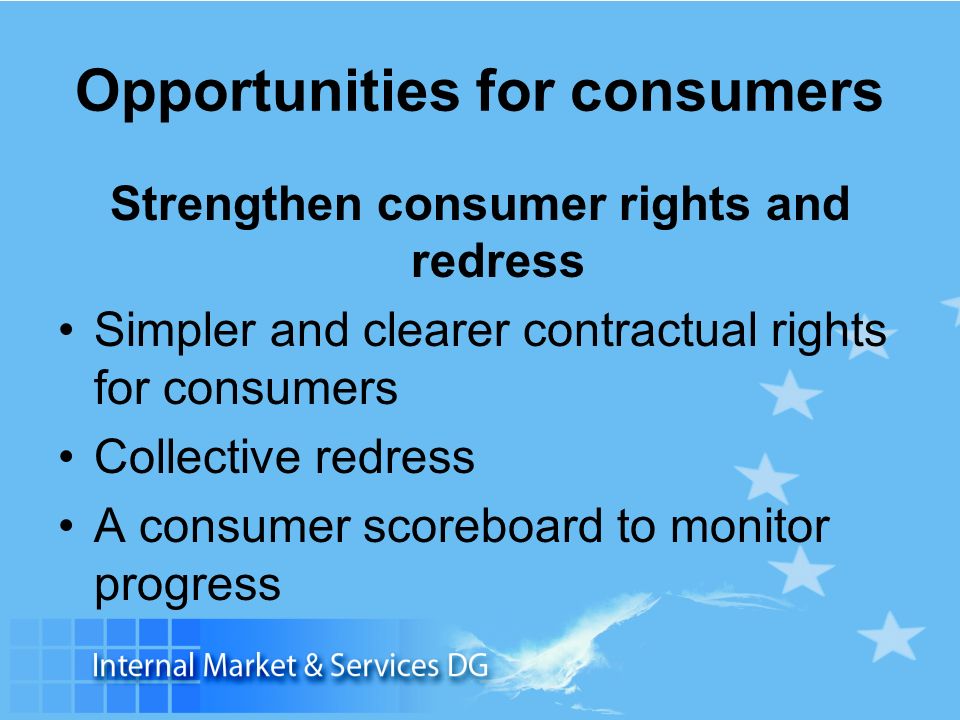 Opportunities for consumers

Strengthen consumer rights and redress

• Simpler and clearer contractual rights for consumers
• Collective redress
• A consumer scoreboard to monitor progress

Internal Market & Services DG